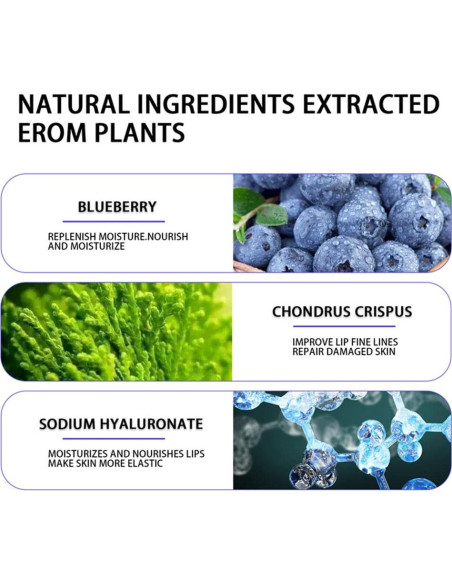 NATURAL INGREDIENTS EXTRACTED EROM PLANTS

BLUEBERRY

REPLENISH MOISTURE.NOURISH AND MOISTURIZE

CHONDRUS CRISPUS

IMPROVE LIP FINE LINES
REPAIR DAMAGED SKIN

SODIUM HYALURONATE

MOISTURIZES AND NOURISHES LIPS
MAKE SKIN MORE ELASTIC